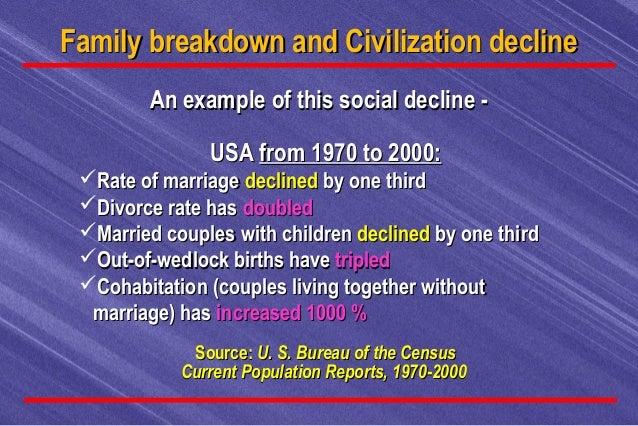 Family breakdown and Civilization decline

An example of this social decline -

USA from 1970 to 2000:

✓Rate of marriage declined by one third
✓Divorce rate has doubled
✓Married couples with children declined by one third
✓Out-of-wedlock births have tripled
✓Cohabitation (couples living together without marriage) has increased 1000 %

Source: U. S. Bureau of the Census
Current Population Reports, 1970-2000